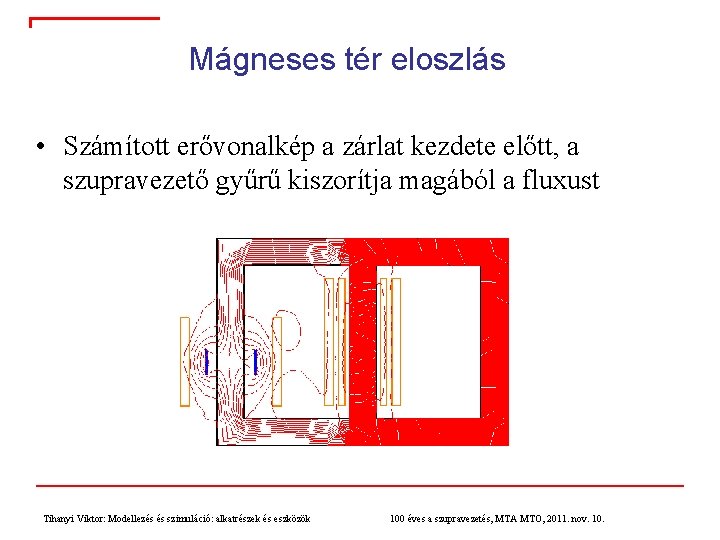 Mágneses tér eloszlás

• Számított erővonalkép a zárlat kezdete előtt, a szupravezető gyűrű kiszorítja magából a fluxust

Tihanyi Viktor: Modellezés és szimuláció: alkatrészek és eszközök

100 éves a szupravezetés, MTA MTO, 2011. nov. 10.